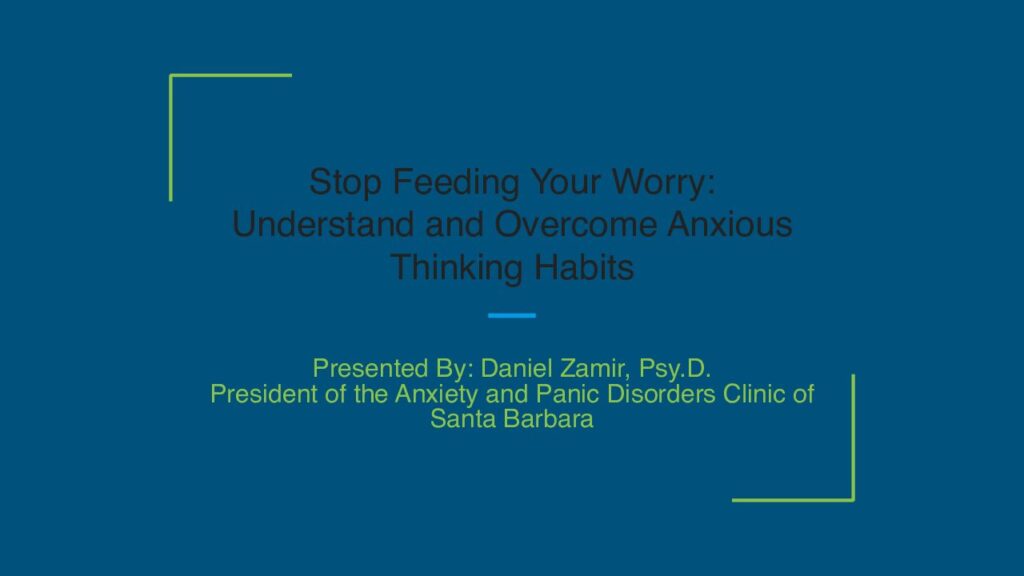 Stop Feeding Your Worry:
Understand and Overcome Anxious Thinking Habits

Presented By: Daniel Zamir, Psy.D.
President of the Anxiety and Panic Disorders Clinic of Santa Barbara